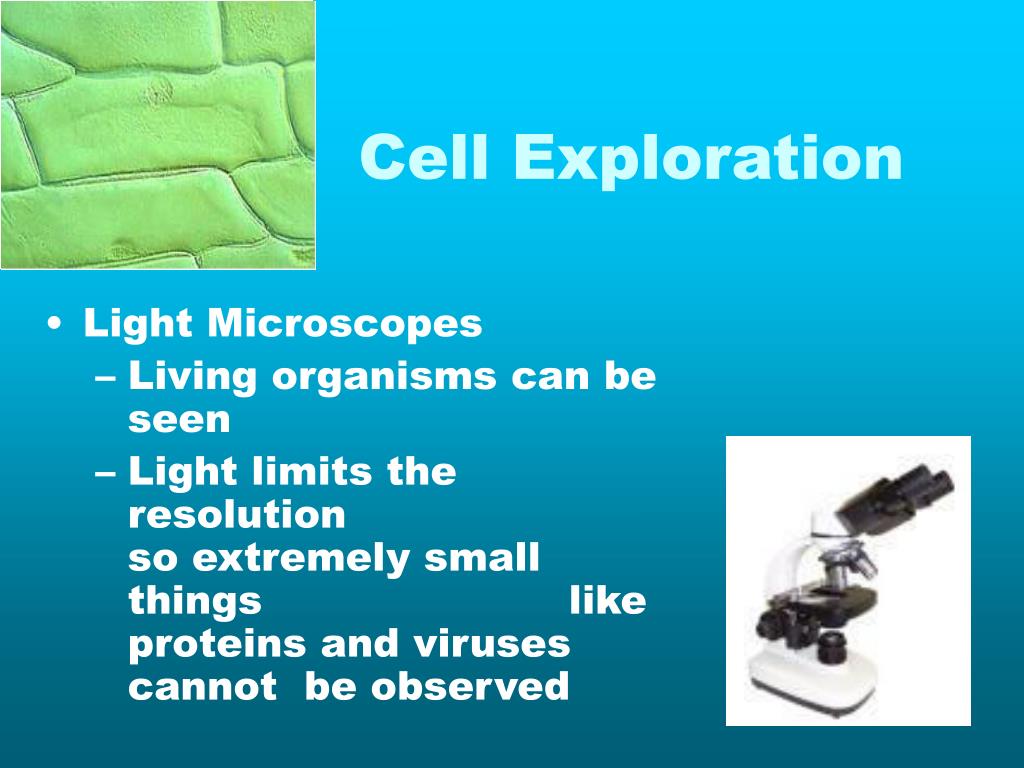 Cell Exploration

• Light Microscopes
– Living organisms can be seen
– Light limits the resolution so extremely small things like proteins and viruses cannot be observed